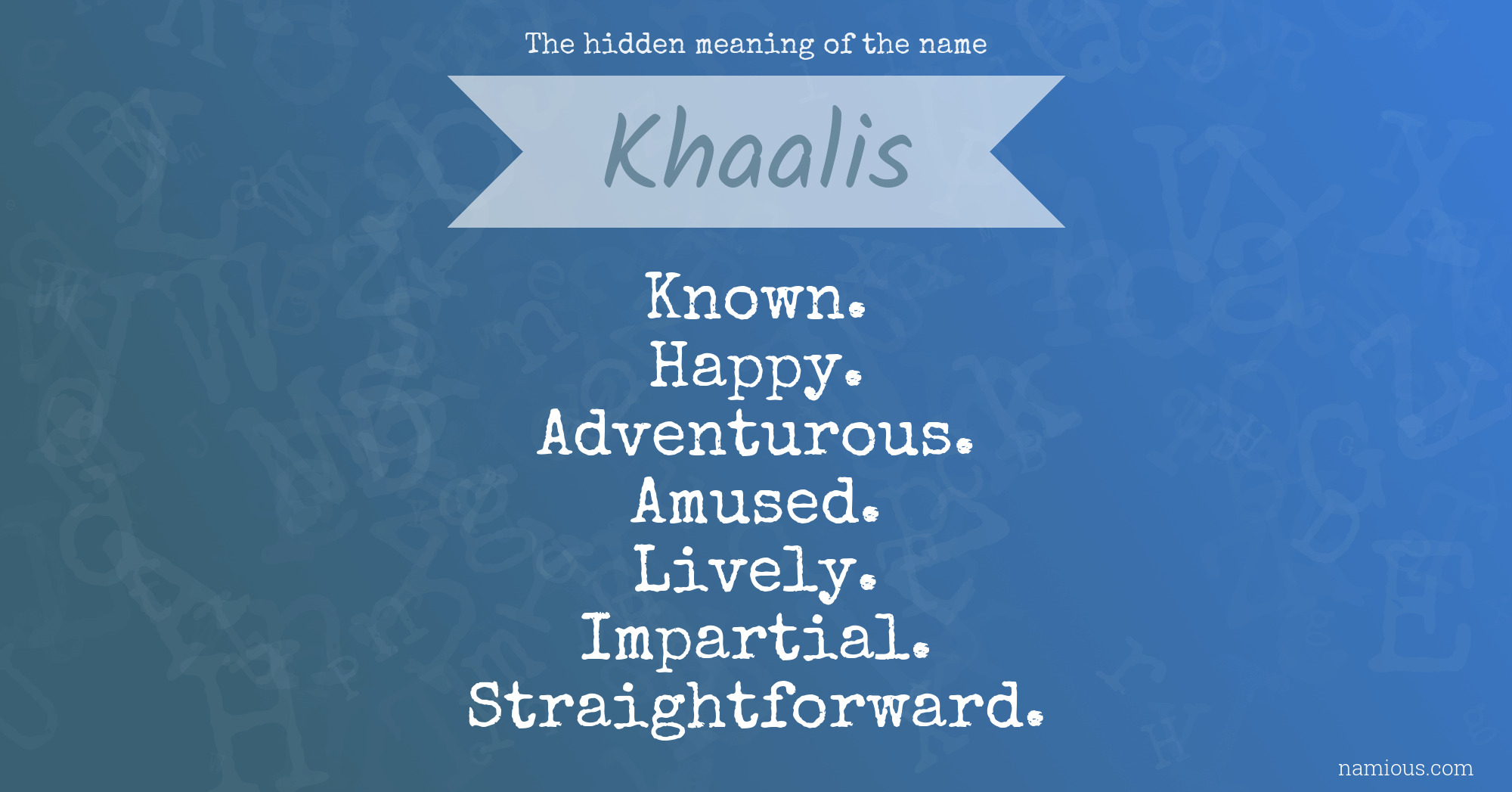 The hidden meaning of the name

Khaalis

Known.
Happy.
Adventurous.
Amused.
Lively.
Impartial.
Straightforward.

namious.com